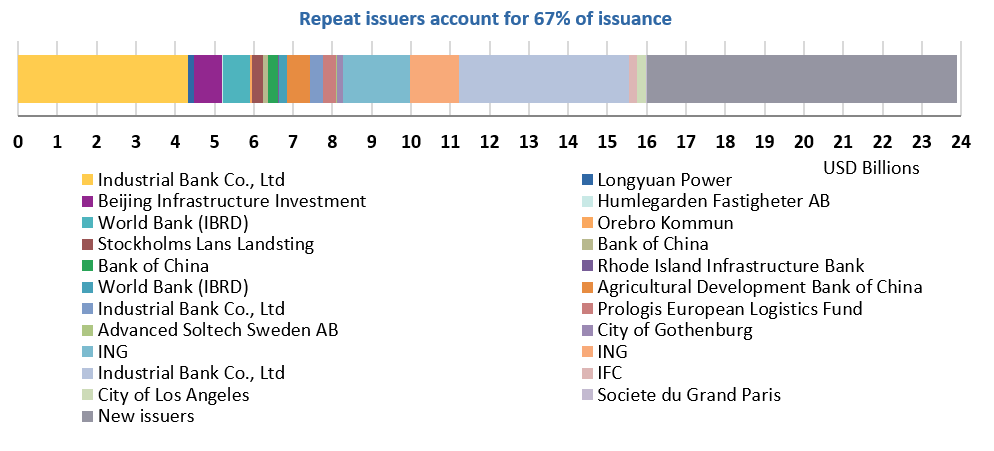 Repeat issuers account for 67% of issuance

0 1 2 3 4 5 6 7 8 9 10 11 12 13 14 15 16 17 18 19 20 21 22 23 24

USD Billions

Industrial Bank Co., Ltd
Beijing Infrastructure Investment
World Bank (IBRD)
Stockholms Lans Landsting
Bank of China
World Bank (IBRD)
Industrial Bank Co., Ltd
Advanced Soltech Sweden AB
ING
Industrial Bank Co., Ltd
City of Los Angeles
New issuers

Longyuan Power
Humlegarden Fastigheter AB
Orebro Kommun
Bank of China
Rhode Island Infrastructure Bank
Agricultural Development Bank of China
Prologis European Logistics Fund
City of Gothenburg
ING
IFC
Societe du Grand Paris